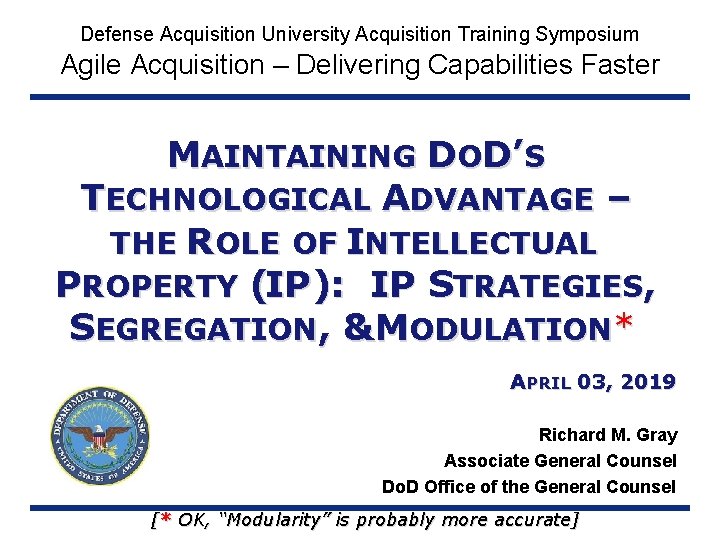 Defense Acquisition University Acquisition Training Symposium
Agile Acquisition – Delivering Capabilities Faster

MAINTAINING DOD'S TECHNOLOGICAL ADVANTAGE – THE ROLE OF INTELLECTUAL PROPERTY (IP): IP STRATEGIES, SEGREGATION, &MODULATION*

APRIL 03, 2019

DEPARTMENT OF DEFENSE UNITED STATES OF AMERICA

Richard M. Gray
Associate General Counsel
DoD Office of the General Counsel

[* OK, "Modularity" is probably more accurate]